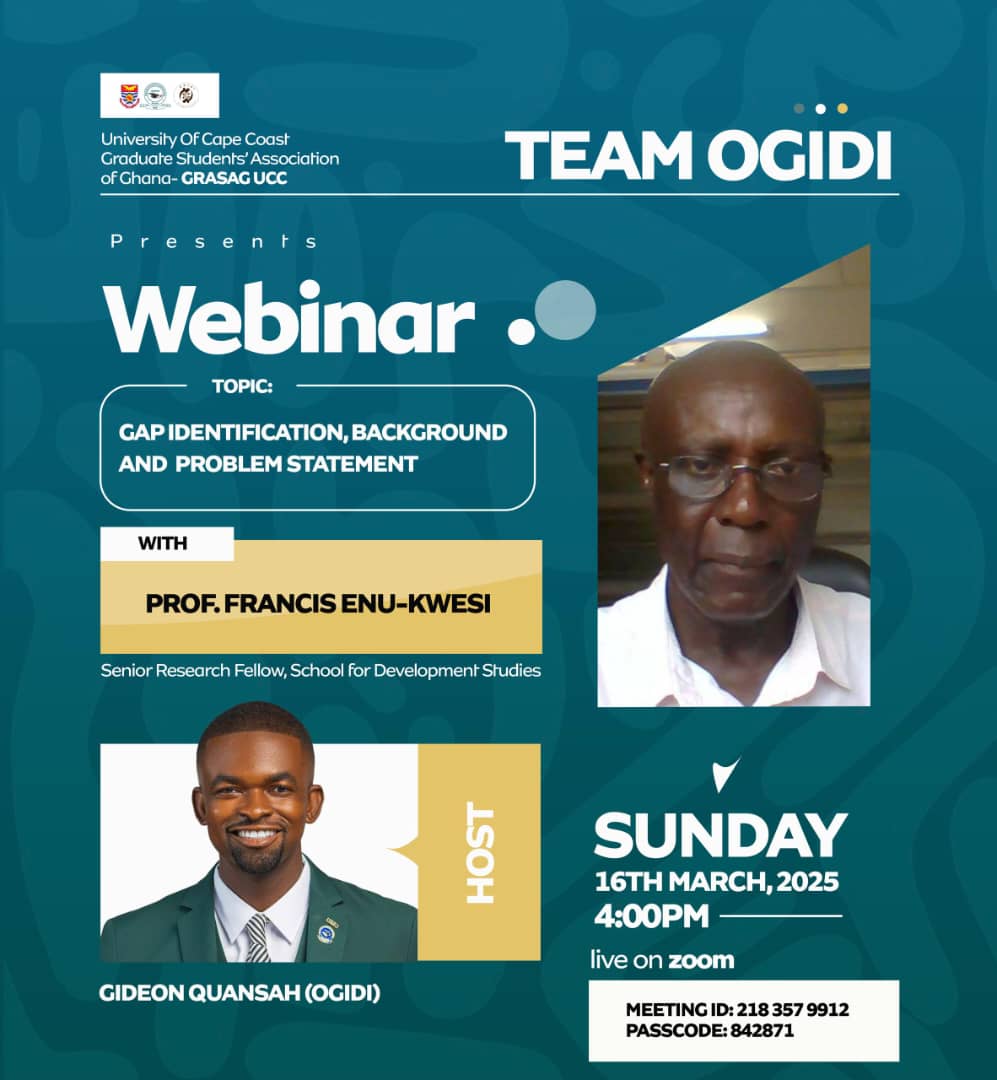 University Of Cape Coast Graduate Students' Association of Ghana- GRASAG UCC

TEAM OGIDI

Presents

Webinar

TOPIC:

GAP IDENTIFICATION, BACKGROUND AND PROBLEM STATEMENT

WITH

PROF. FRANCIS ENU-KWESI

Senior Research Fellow, School for Development Studies

HOST

GIDEON QUANSAH (OGIDI)

SUNDAY
16TH MARCH, 2025
4:00PM

live on zoom

MEETING ID: 218 357 9912
PASSCODE: 842871